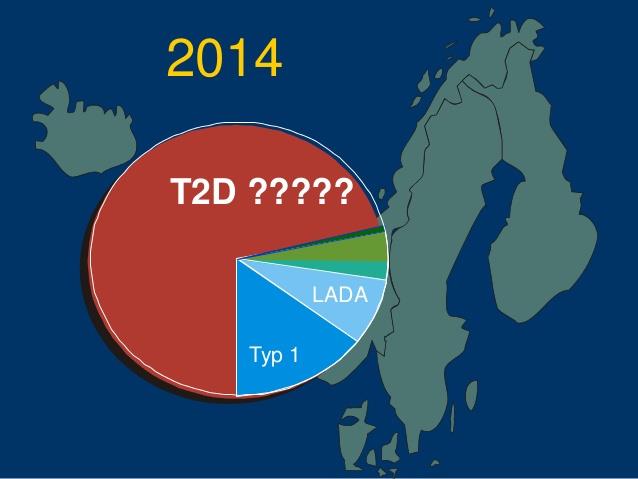 2014

T2D ?????

LADA

Typ 1